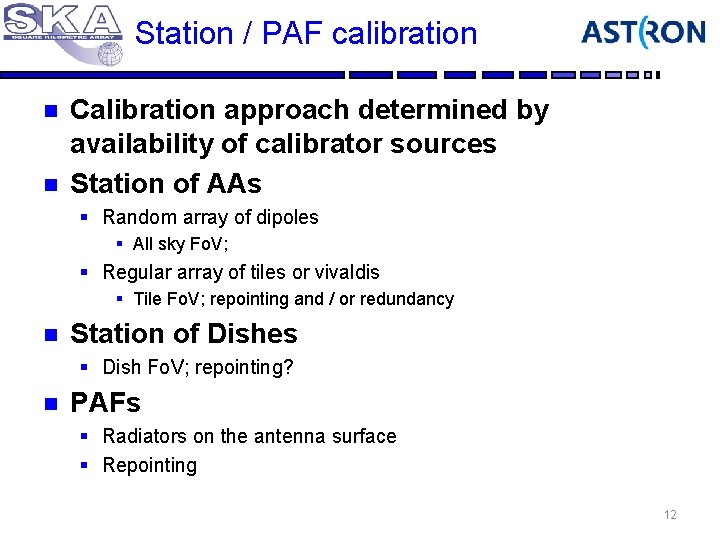 SKA
SQUARE KILOMETRE ARRAY

Station / PAF calibration

ASTRON

Calibration approach determined by availability of calibrator sources

Station of AAs

Random array of dipoles

All sky FoV;

Regular array of tiles or vivaldis

Tile FoV; repointing and / or redundancy

Station of Dishes

Dish FoV; repointing?

PAFs

Radiators on the antenna surface

Repointing

12